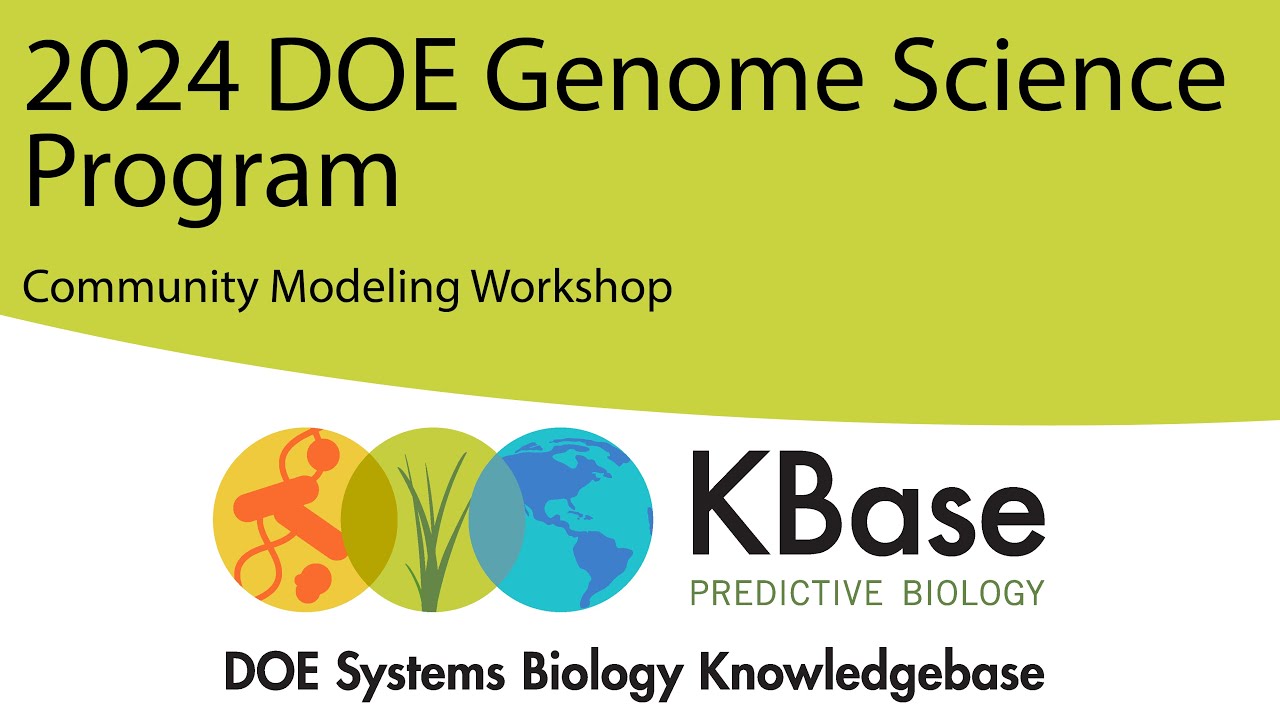 2024 DOE Genome Science Program

Community Modeling Workshop

KBase
PREDICTIVE BIOLOGY

DOE Systems Biology Knowledgebase